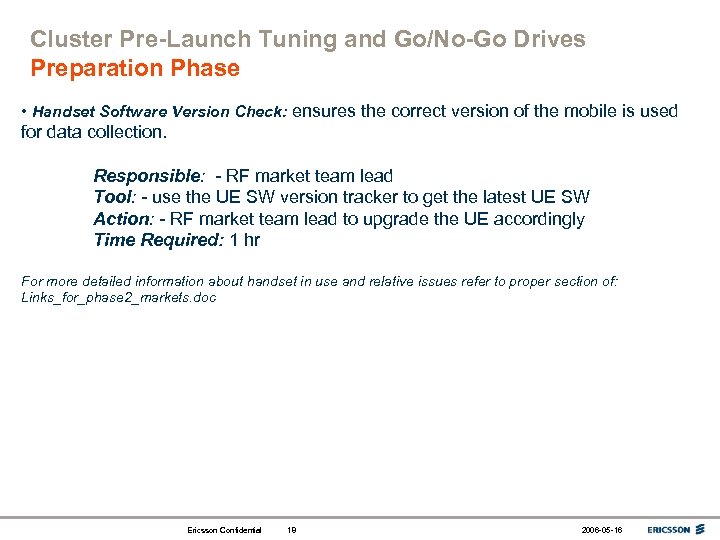 Cluster Pre-Launch Tuning and Go/No-Go Drives
Preparation Phase

• Handset Software Version Check: ensures the correct version of the mobile is used for data collection.

Responsible: - RF market team lead
Tool: - use the UE SW version tracker to get the latest UE SW
Action: - RF market team lead to upgrade the UE accordingly
Time Required: 1 hr

For more detailed information about handset in use and relative issues refer to proper section of: Links_for_phase2_markets.doc

Ericsson Confidential 19 2006-05-16 ERICSSON